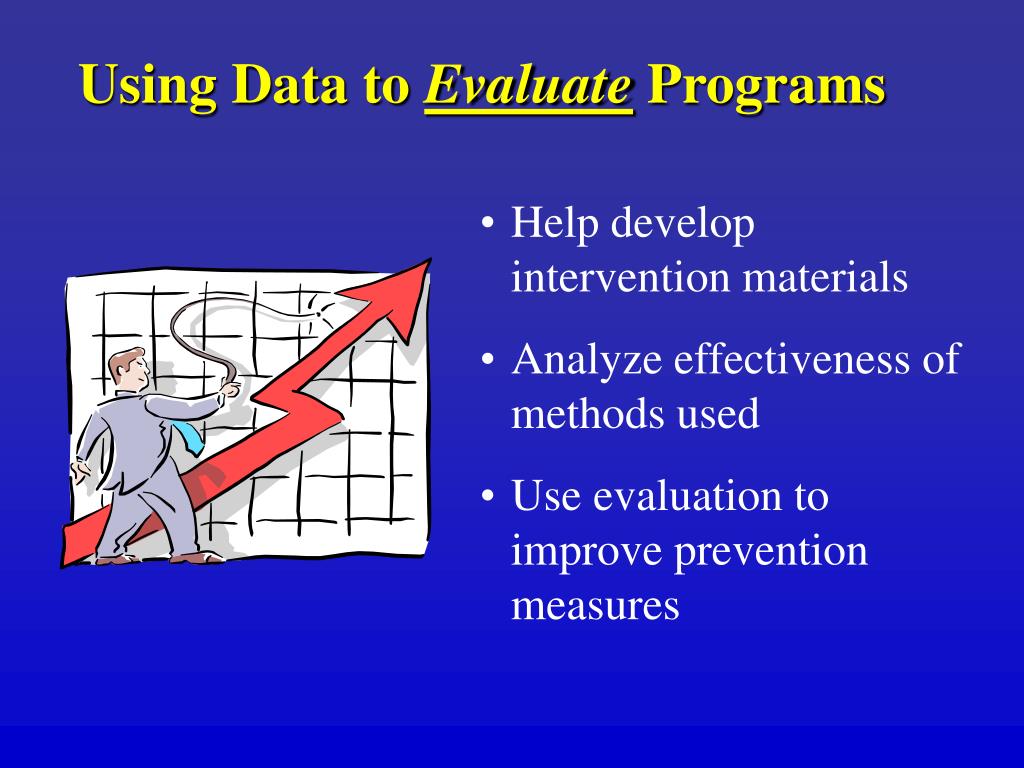 Using Data to Evaluate Programs

• Help develop intervention materials
• Analyze effectiveness of methods used
• Use evaluation to improve prevention measures